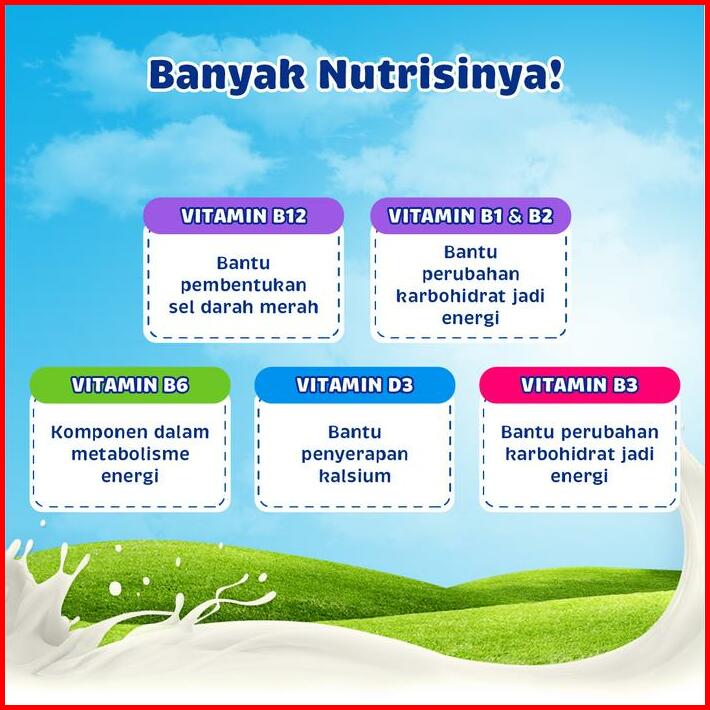 Banyak Nutrisinya!

VITAMIN B12

Bantu pembentukan sel darah merah

VITAMIN B1 & B2

Bantu perubahan karbohidrat jadi energi

VITAMIN B6

Komponen dalam metabolisme energi

VITAMIN D3

Bantu penyerapan kalsium

VITAMIN B3

Bantu perubahan karbohidrat jadi energi